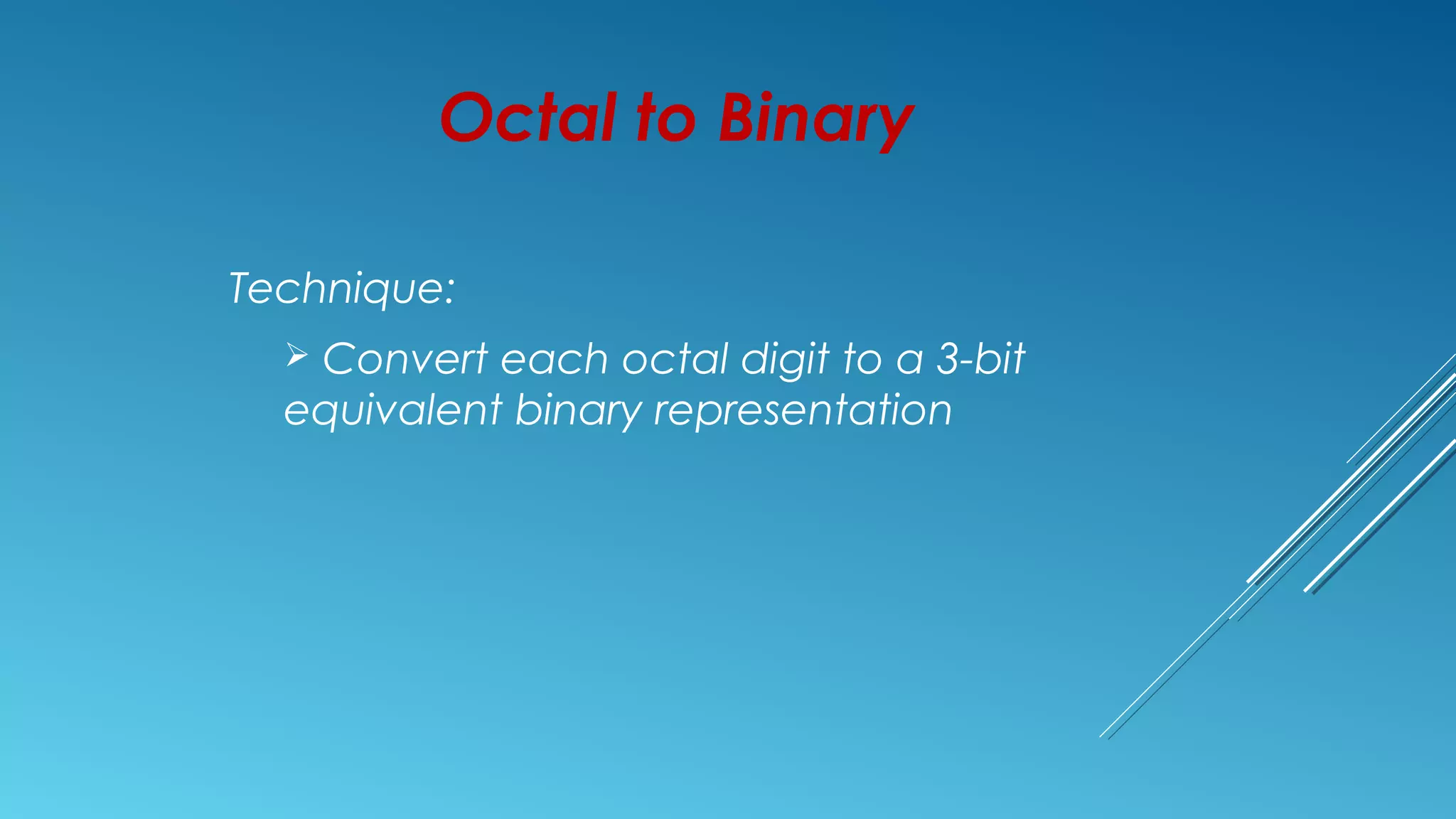 Octal to Binary

Technique:

➢ Convert each octal digit to a 3-bit equivalent binary representation